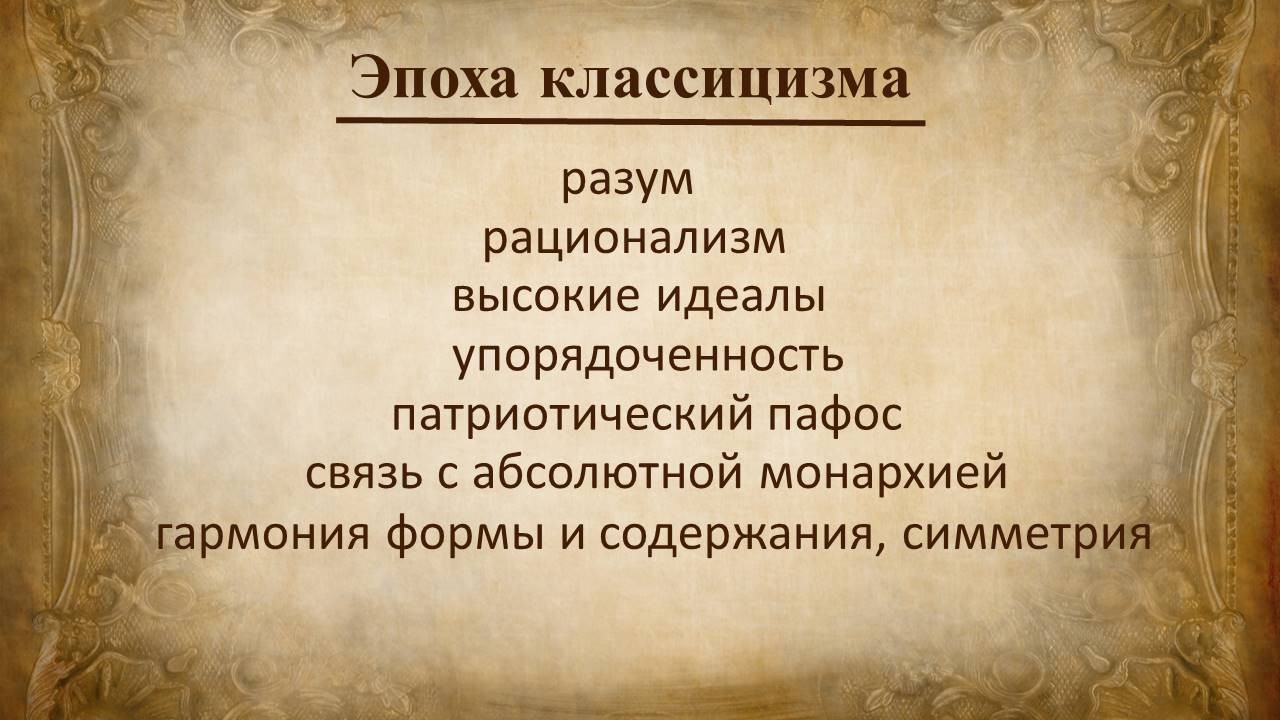 Эпоха классицизма

разум
рационализм
высокие идеалы
упорядоченность
патриотический пафос
связь с абсолютной монархией
гармония формы и содержания, симметрия